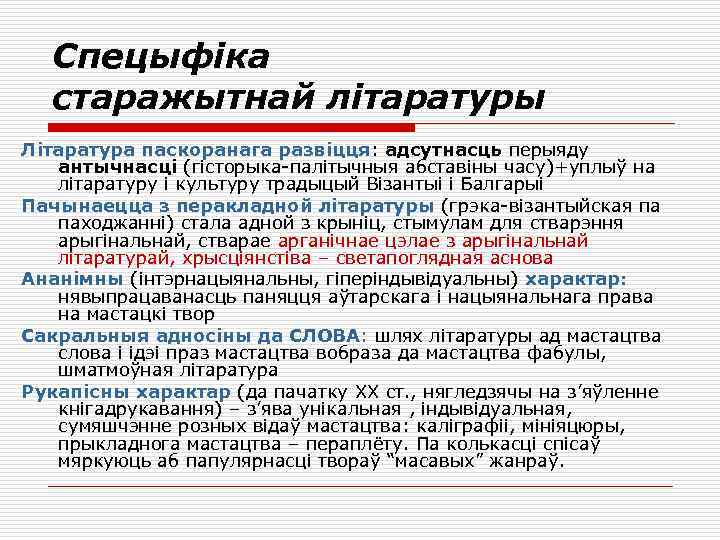 Спецыфіка старажытнай літаратуры

Літаратура паскоранага развіцця: адсутнасць перыяду антычнасці (гісторыка-палітычныя абставіны часу)+уплыў на літаратуру і культуру традыцый Візантыі і Балгарыі

Пачынаецца з перакладной літаратуры (грэка-візантыйская па паходжанні) стала адной з крыніц, стымулам для стварэння арыгінальнай, стварае арганічнае цэлае з арыгінальнай літаратурай, хрысціянства – светапоглядная аснова

Ананімны (інтэрнацыянальны, гіперіндывідуальны) характар: нявыпрацаванасць паняцця аўтарскага і нацыянальнага права на мастацкі твор

Сакральныя адносіны да СЛОВА: шлях літаратуры ад мастацтва слова і ідэі праз мастацтва вобраза да мастацтва фабулы, шматмоўная літаратура

Рукапісны характар (да пачатку XX ст., нягледзячы на з'яўленне кнігадрукавання) – з'ява унікальная , індывідуальная, сумяшчэнне розных відаў мастацтва: каліграфіі, мініяцюры, прыкладнога мастацтва – пераплёту. Па колькасці спісаў мяркуюць аб папулярнасці твораў "масавых" жанраў.